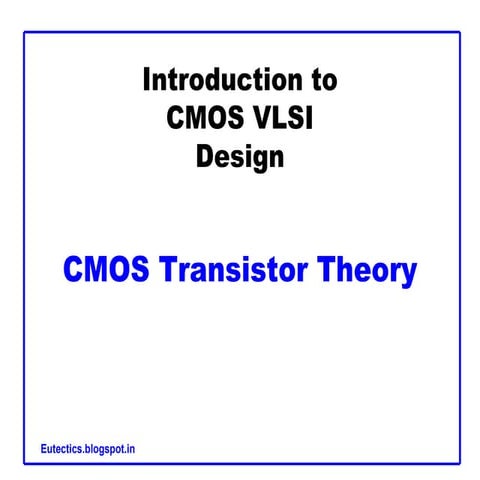 Introduction to CMOS VLSI Design

CMOS Transistor Theory

Eutectics.blogspot.in